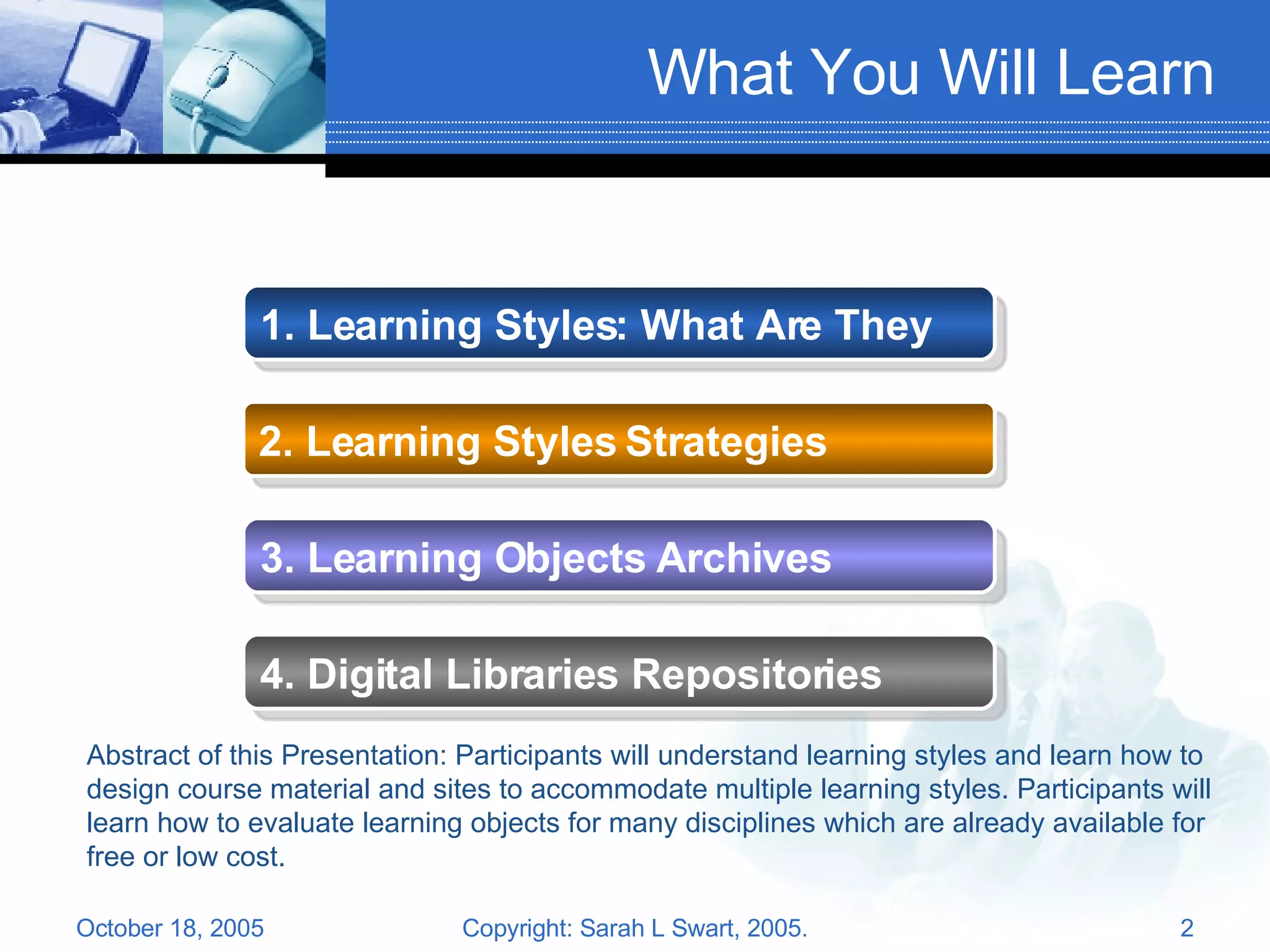 What You Will Learn

1. Learning Styles: What Are They

2. Learning Styles Strategies

3. Learning Objects Archives

4. Digital Libraries Repositories

Abstract of this Presentation: Participants will understand learning styles and learn how to design course material and sites to accommodate multiple learning styles. Participants will learn how to evaluate learning objects for many disciplines which are already available for free or low cost.

October 18, 2005

Copyright: Sarah L Swart, 2005.

2